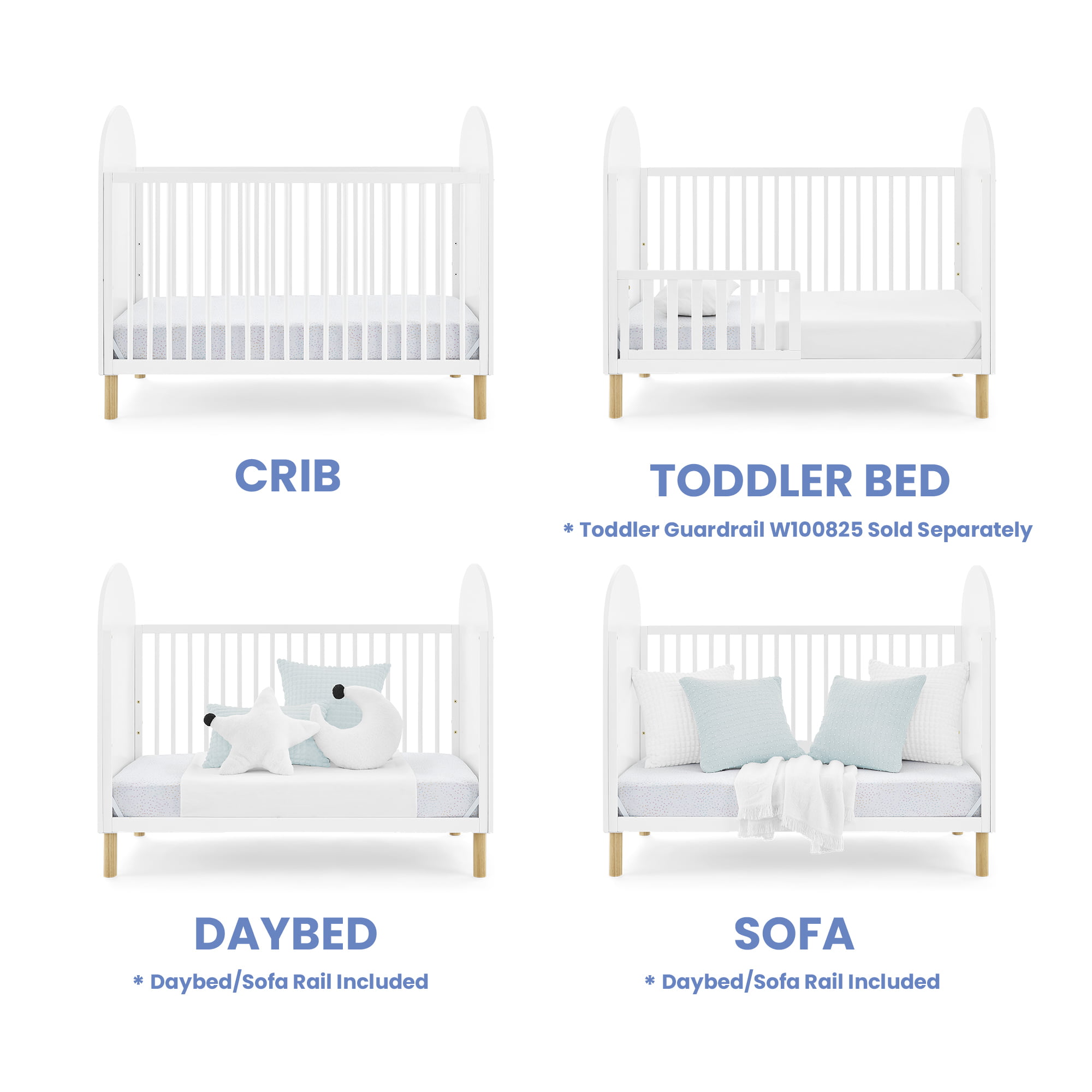 CRIB

TODDLER BED

* Toddler Guardrail W100825 Sold Separately

DAYBED

* Daybed/Sofa Rail Included

SOFA

* Daybed/Sofa Rail Included